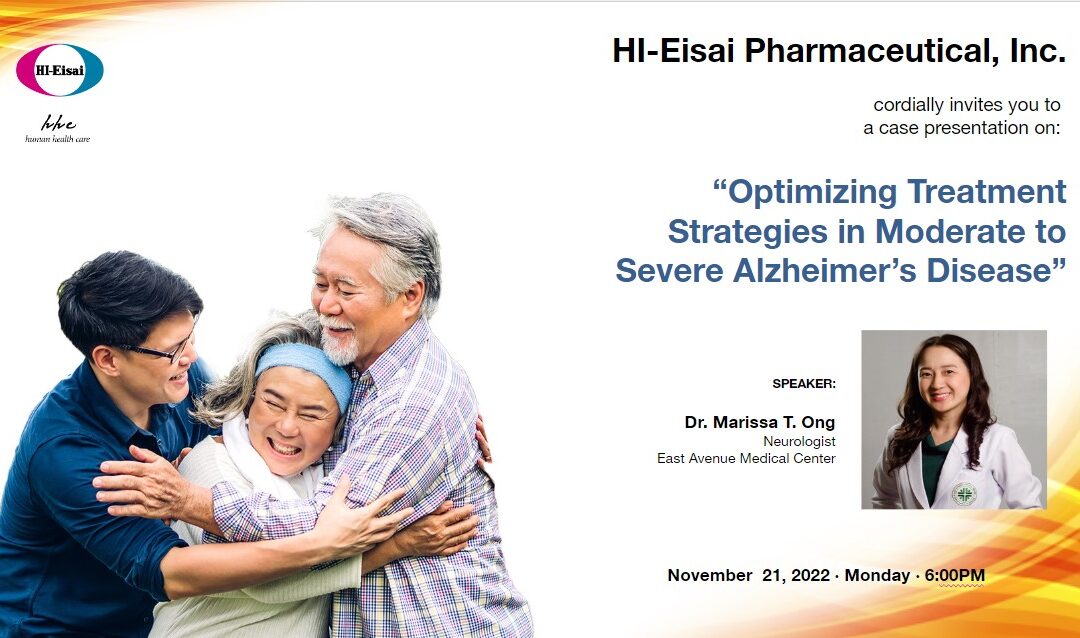 HI-Eisai

hhc
human health care

HI-Eisai Pharmaceutical, Inc.

cordially invites you to
a case presentation on:

“Optimizing Treatment Strategies in Moderate to Severe Alzheimer’s Disease”

SPEAKER:

Dr. Marissa T. Ong
Neurologist
East Avenue Medical Center

November 21, 2022 · Monday · 6:00PM